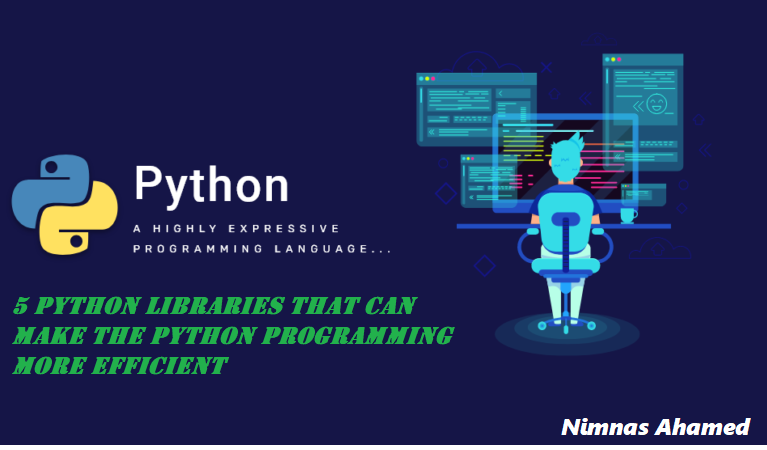 Python

A HIGHLY EXPRESSIVE PROGRAMMING LANGUAGE...

5 PYTHON LIBRARIES THAT CAN MAKE THE PYTHON PROGRAMMING MORE EFFICIENT

Nimnas Ahamed